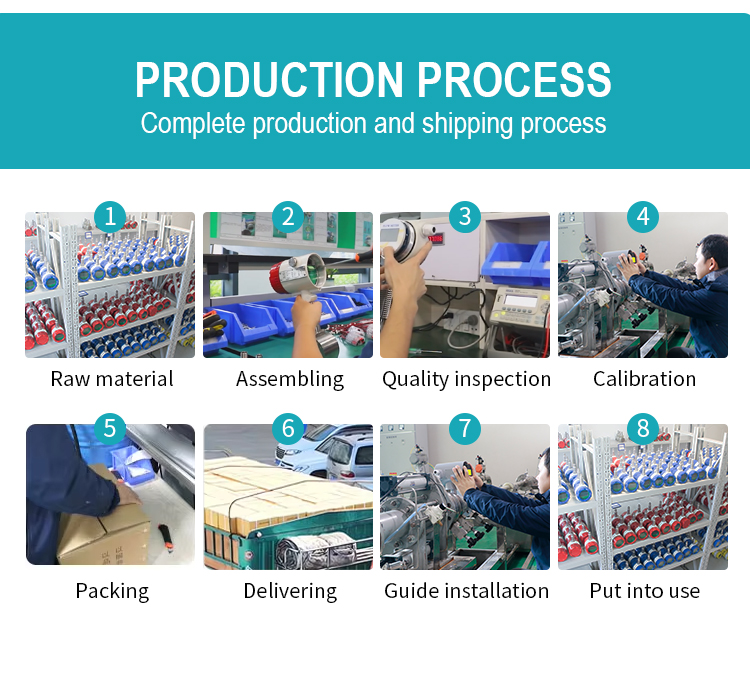 PRODUCTION PROCESS
Complete production and shipping process

1
Raw material

2
Assembling

3
Quality inspection

4
Calibration

5
Packing

6
Delivering

7
Guide installation

8
Put into use